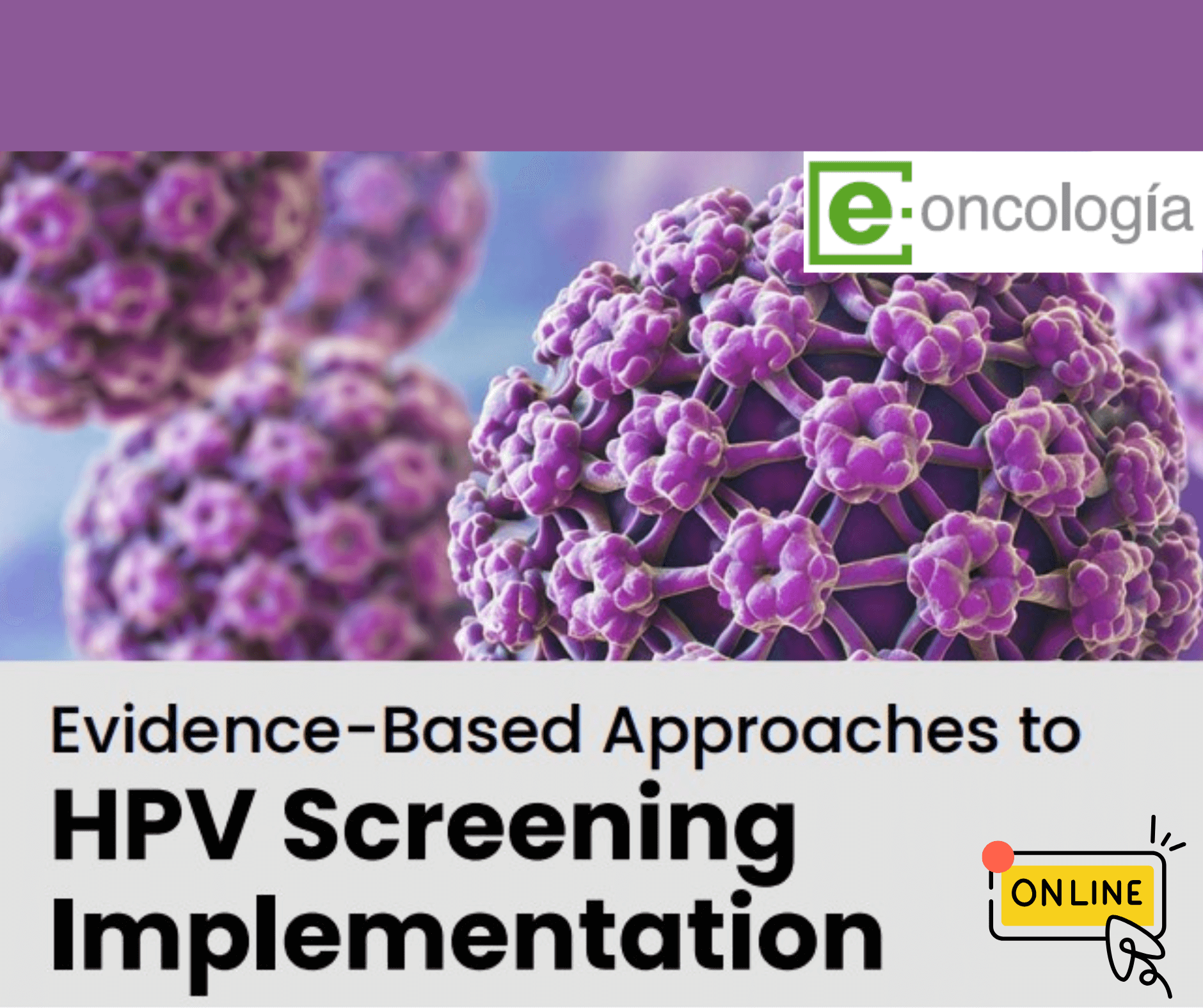 e·oncología

Evidence-Based Approaches to
HPV Screening
Implementation

ONLINE